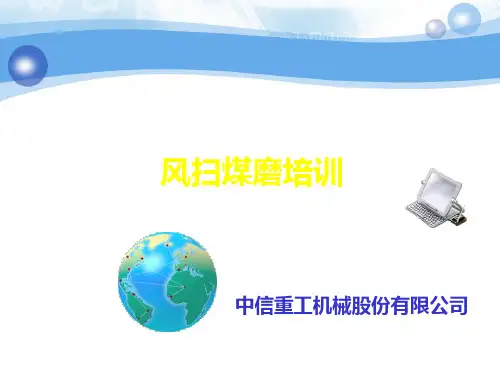 风扫煤磨培训

中信重工机械股份有限公司